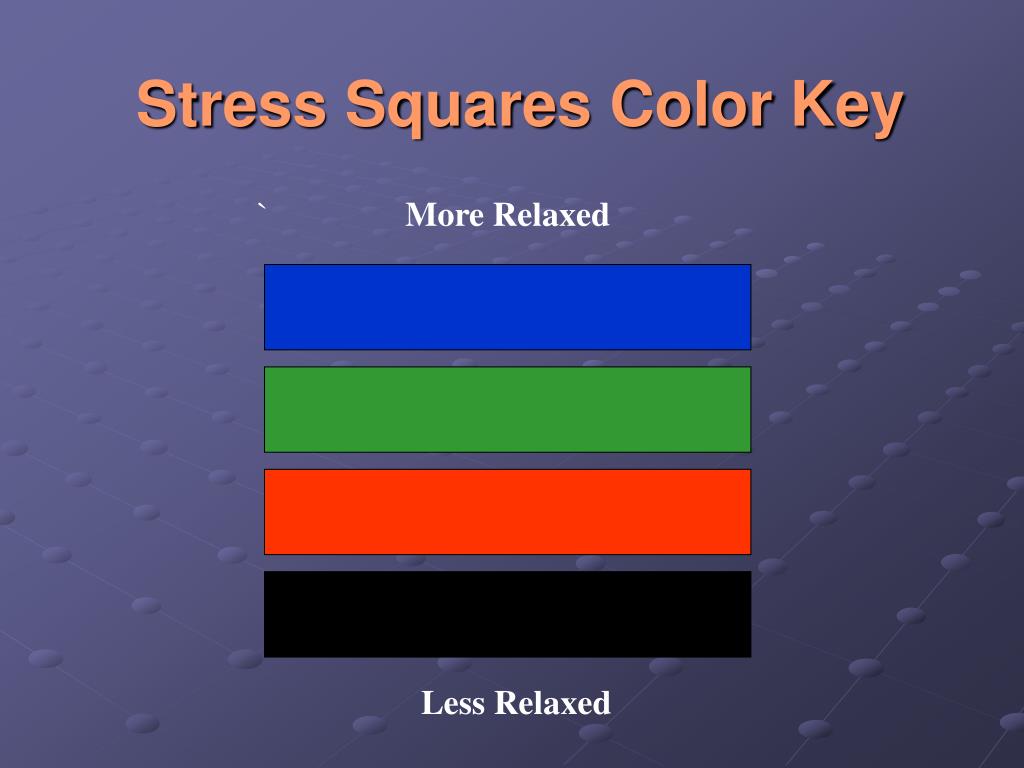 Stress Squares Color Key

`

More Relaxed

Less Relaxed